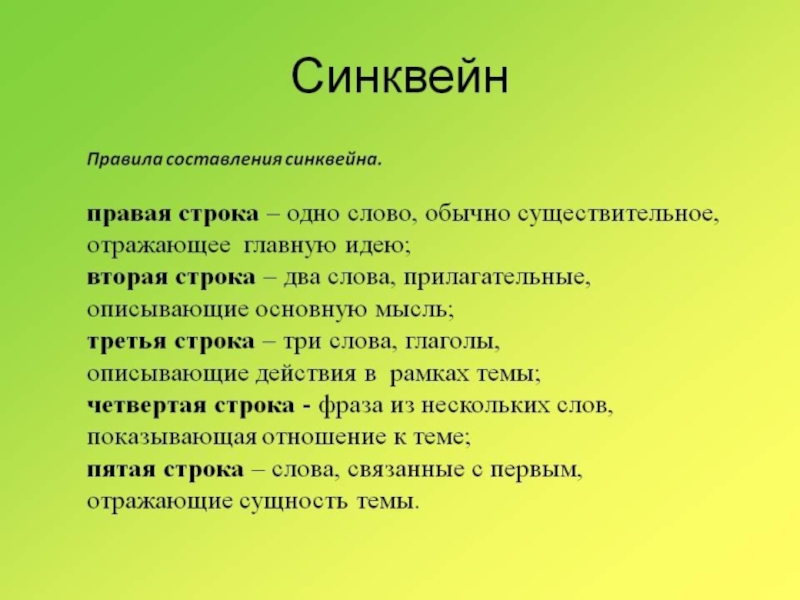 Синквейн

Правила составления синквейна.

правая строка – одно слово, обычно существительное, отражающее главную идею;
вторая строка – два слова, прилагательные, описывающие основную мысль;
третья строка – три слова, глаголы, описывающие действия в рамках темы;
четвертая строка - фраза из нескольких слов, показывающая отношение к теме;
пятая строка – слова, связанные с первым, отражающие сущность темы.